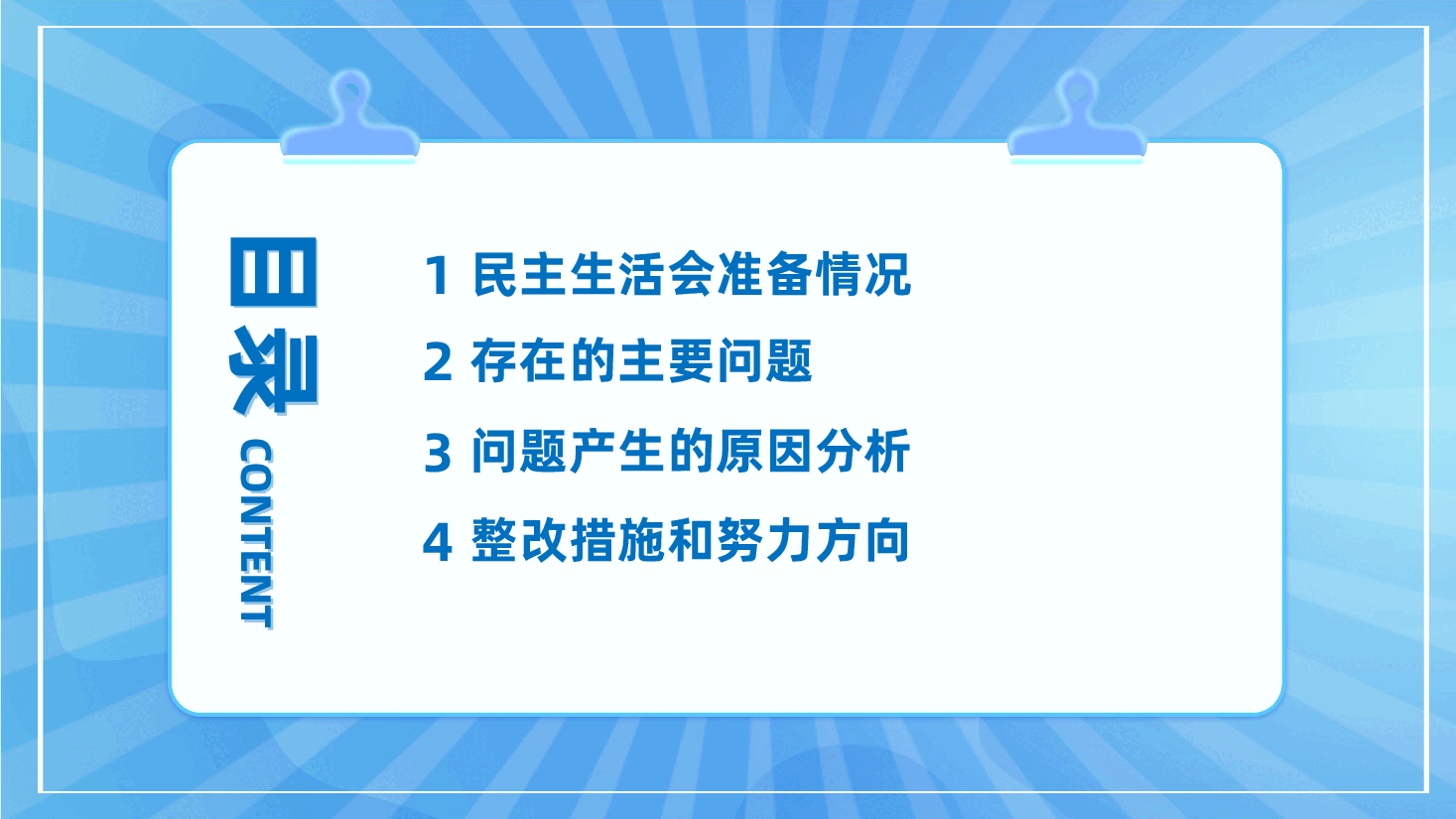 目录
CONTENT

1 民主生活会准备情况
2 存在的主要问题
3 问题产生的原因分析
4 整改措施和努力方向